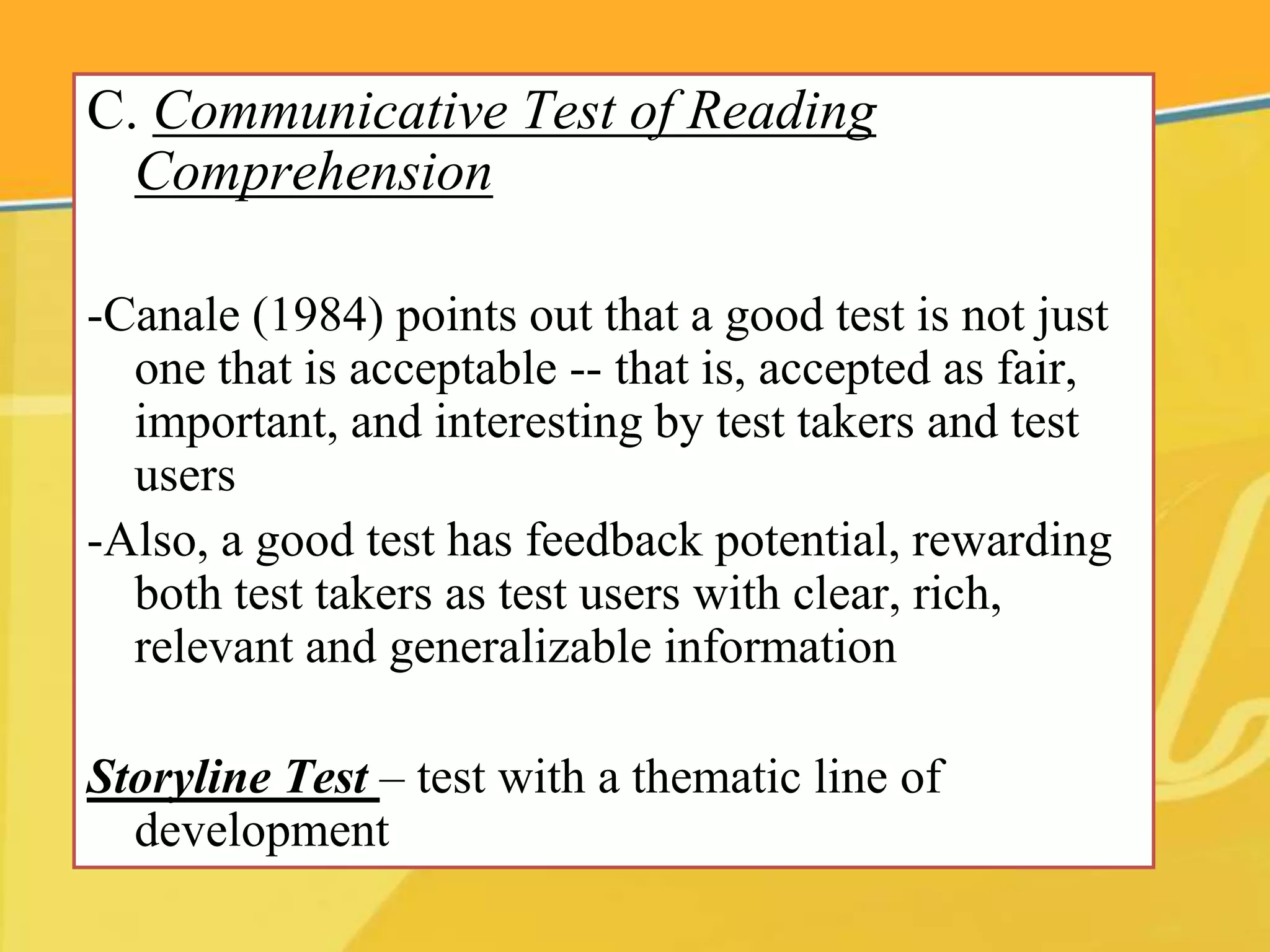 C. Communicative Test of Reading Comprehension

-Canale (1984) points out that a good test is not just one that is acceptable -- that is, accepted as fair, important, and interesting by test takers and test users

-Also, a good test has feedback potential, rewarding both test takers as test users with clear, rich, relevant and generalizable information

Storyline Test – test with a thematic line of development